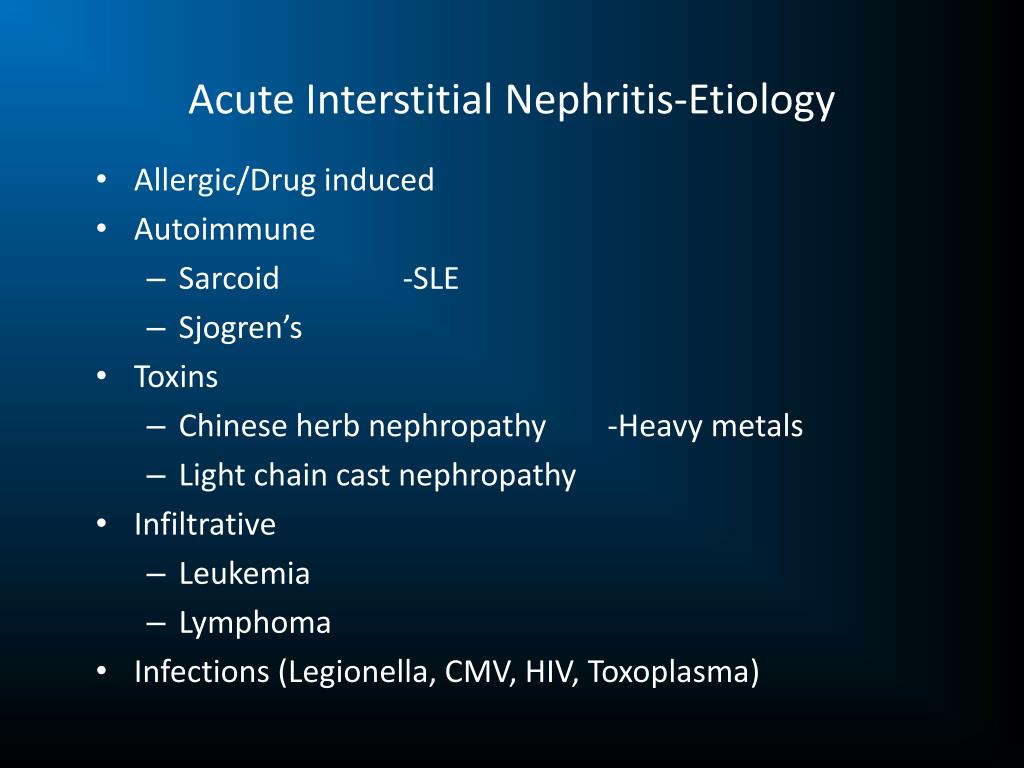 Acute Interstitial Nephritis-Etiology

• Allergic/Drug induced
• Autoimmune
– Sarcoid -SLE
– Sjogren’s
• Toxins
– Chinese herb nephropathy -Heavy metals
– Light chain cast nephropathy
• Infiltrative
– Leukemia
– Lymphoma
• Infections (Legionella, CMV, HIV, Toxoplasma)